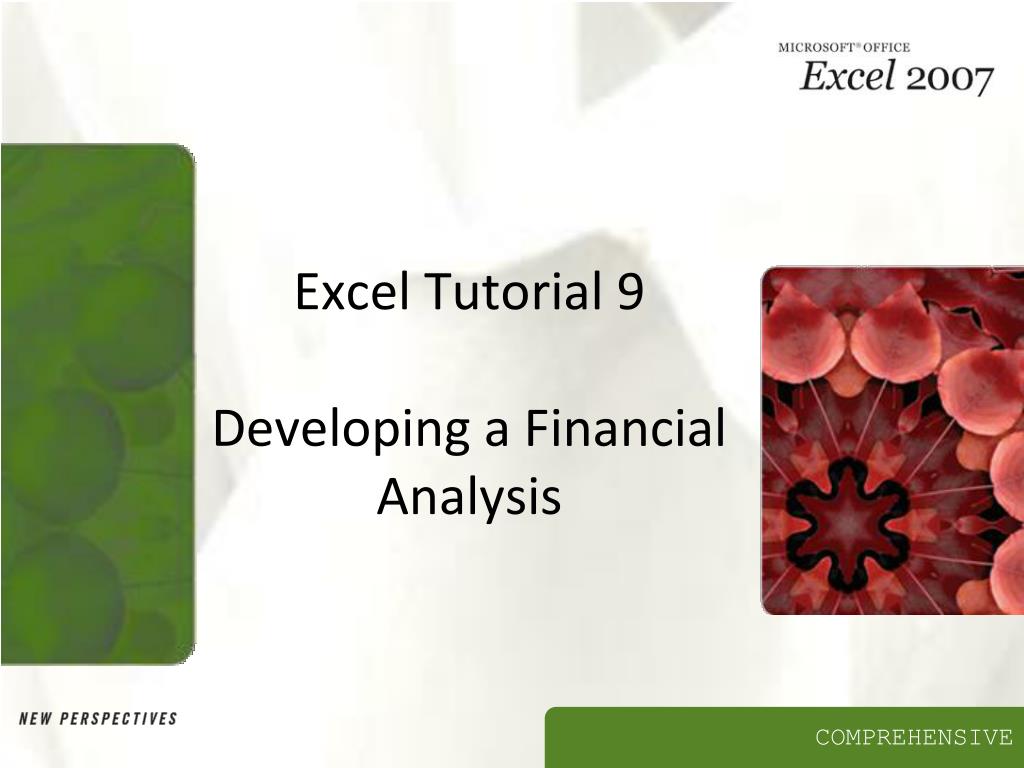 MICROSOFT® OFFICE
Excel 2007

Excel Tutorial 9

Developing a Financial Analysis

NEW PERSPECTIVES

COMPREHENSIVE